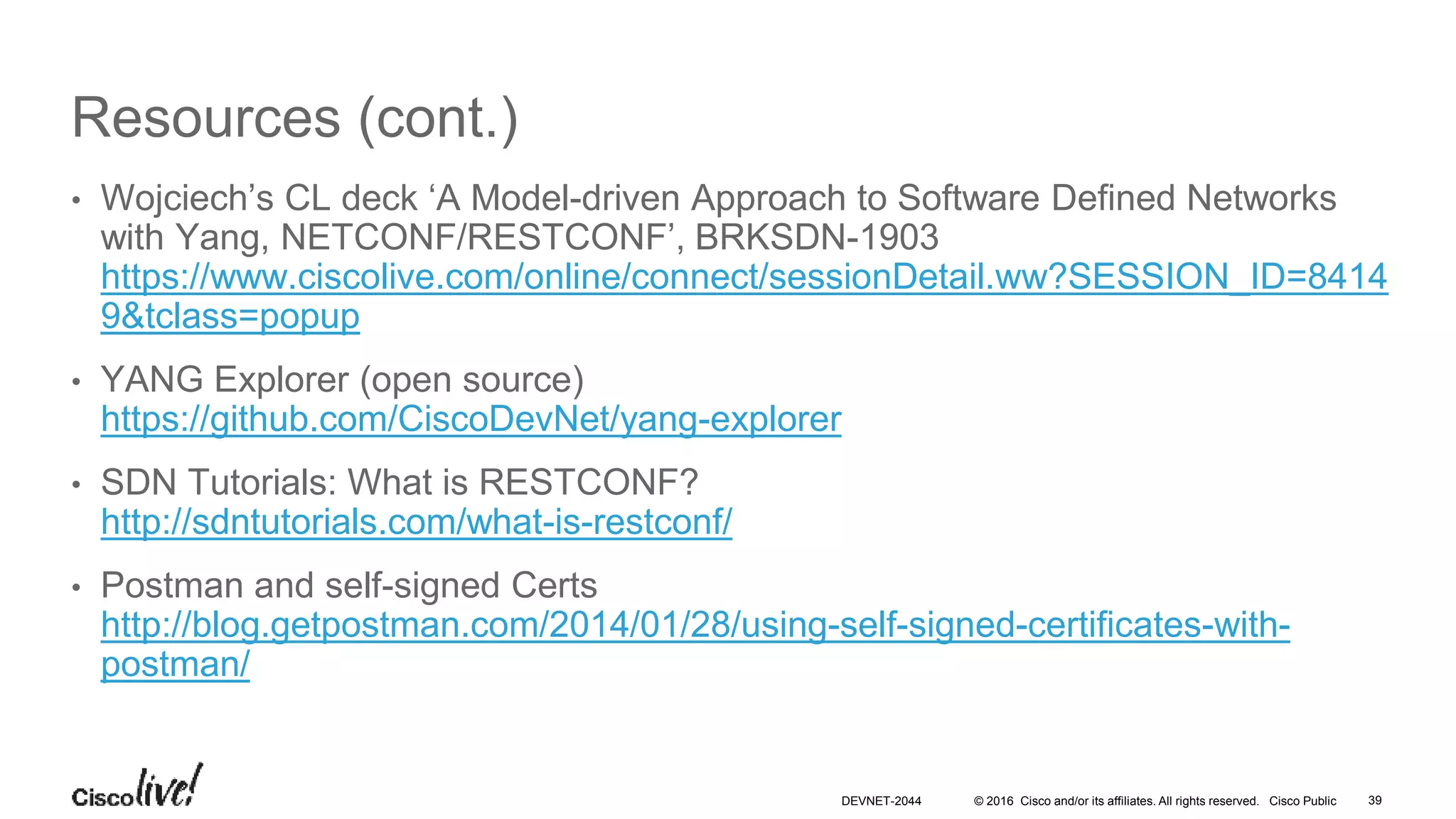 Resources (cont.)

• Wojciech's CL deck 'A Model-driven Approach to Software Defined Networks with Yang, NETCONF/RESTCONF', BRKSDN-1903
https://www.ciscolive.com/online/connect/sessionDetail.ww?SESSION_ID=84149&tclass=popup

• YANG Explorer (open source)
https://github.com/CiscoDevNet/yang-explorer

• SDN Tutorials: What is RESTCONF?
http://sdntutorials.com/what-is-restconf/

• Postman and self-signed Certs
http://blog.getpostman.com/2014/01/28/using-self-signed-certificates-with-postman/

Cisco live!

DEVNET-2044 © 2016 Cisco and/or its affiliates. All rights reserved. Cisco Public 39